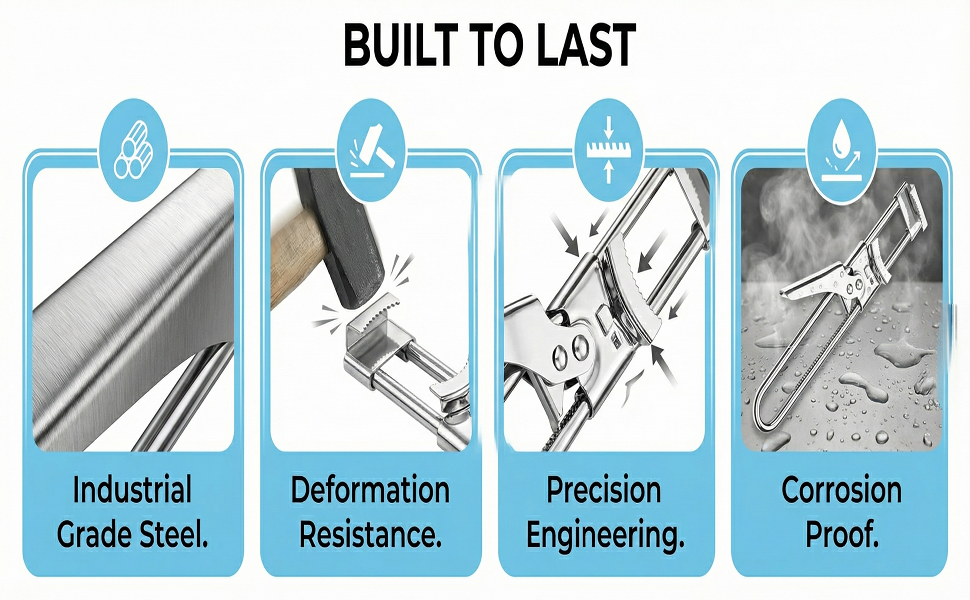 BUILT TO LAST

Industrial Grade Steel.

Deformation Resistance.

Precision Engineering.

Corrosion Proof.